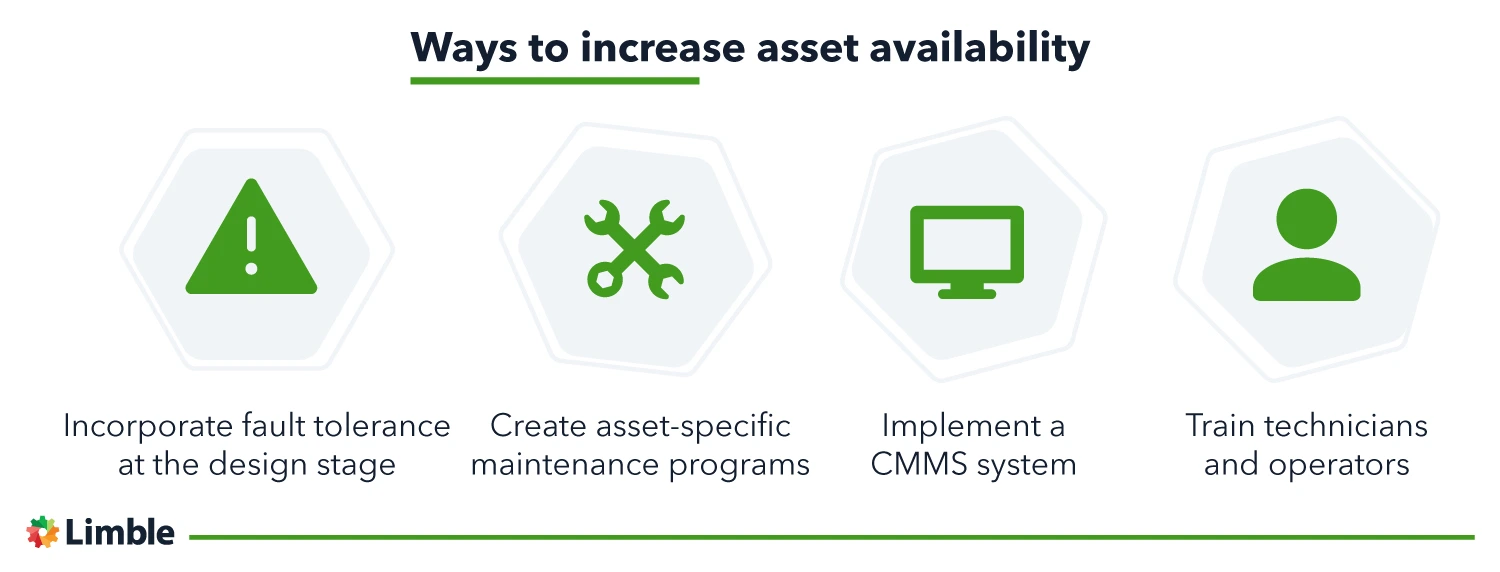 Ways to increase asset availability

Incorporate fault tolerance at the design stage

Create asset-specific maintenance programs

Implement a CMMS system

Train technicians and operators

Limble